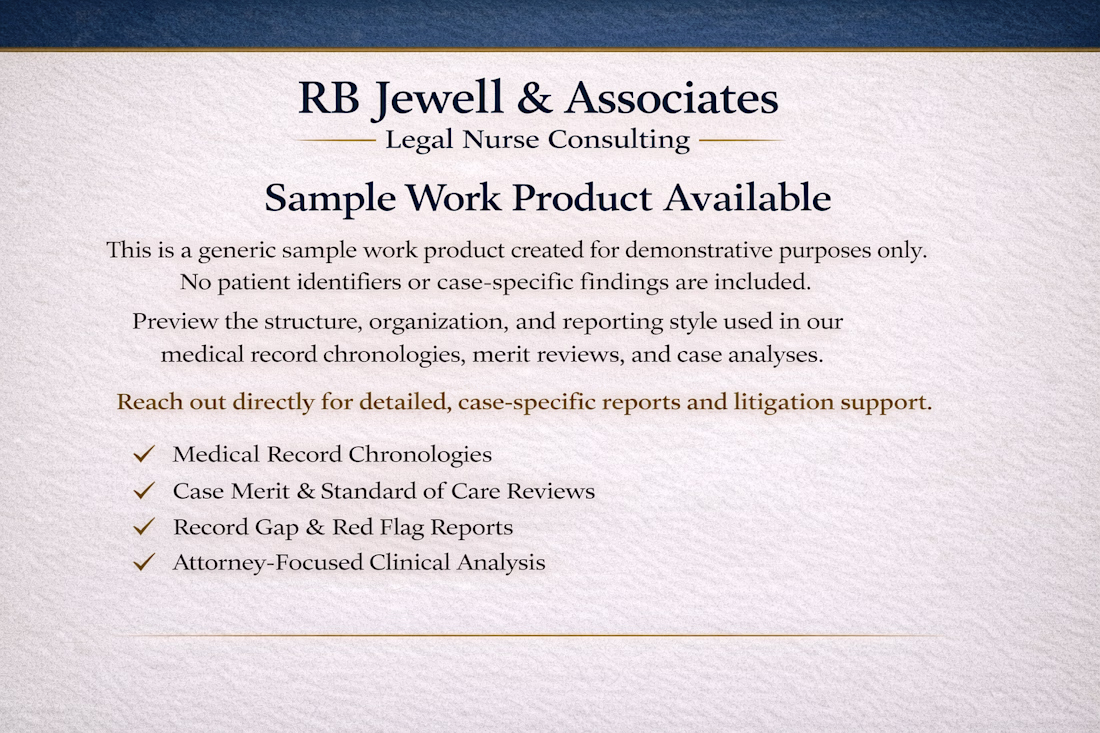 RB Jewell & Associates

Legal Nurse Consulting

Sample Work Product Available

This is a generic sample work product created for demonstrative purposes only. No patient identifiers or case-specific findings are included.

Preview the structure, organization, and reporting style used in our medical record chronologies, merit reviews, and case analyses.

Reach out directly for detailed, case-specific reports and litigation support.

✓ Medical Record Chronologies
✓ Case Merit & Standard of Care Reviews
✓ Record Gap & Red Flag Reports
✓ Attorney-Focused Clinical Analysis